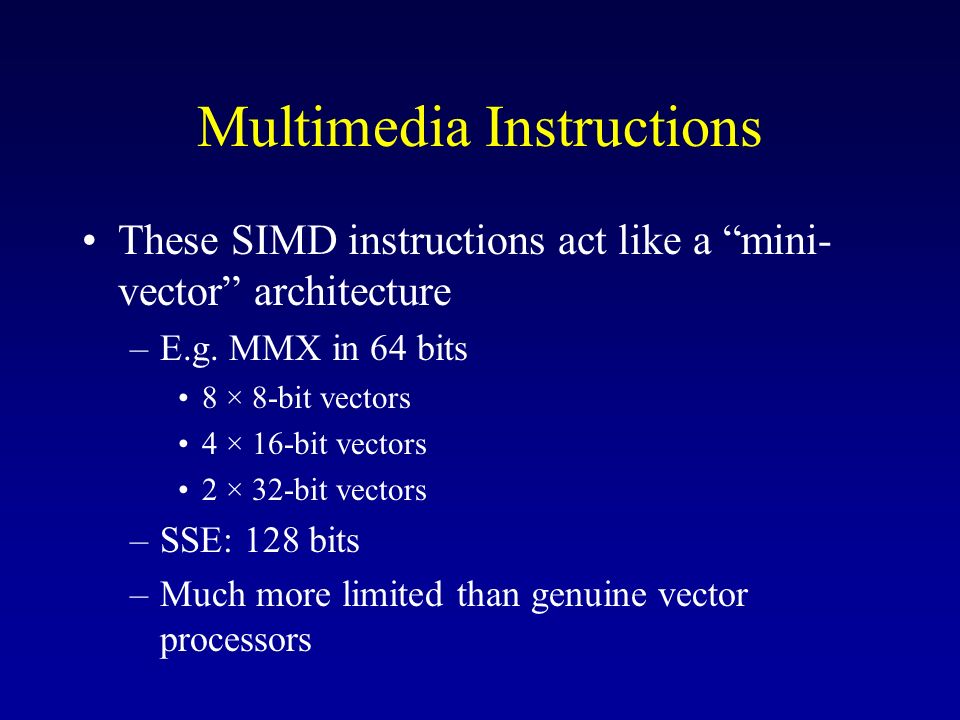 Multimedia Instructions

• These SIMD instructions act like a “mini-vector” architecture

– E.g. MMX in 64 bits

• 8 × 8-bit vectors

• 4 × 16-bit vectors

• 2 × 32-bit vectors

– SSE: 128 bits

– Much more limited than genuine vector processors